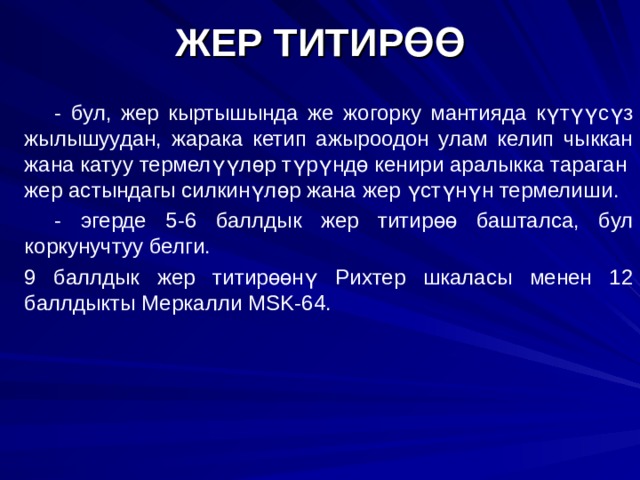 ЖЕР ТИТИРӨӨ

- бул, жер кыртышында же жогорку мантияда күтүүсүз жылышуудан, жарака кетип ажыроодон улам келип чыккан жана катуу термелүүлөр түрүндө кенири аралыкка тараган жер астындагы силкинүлөр жана жер үстүнүн термелиши.

- эгерде 5-6 баллдык жер титирөө башталса, бул коркунучтуу белги.

9 баллдык жер титирөөнү Рихтер шкаласы менен 12 баллдыкты Меркалли MSK-64.